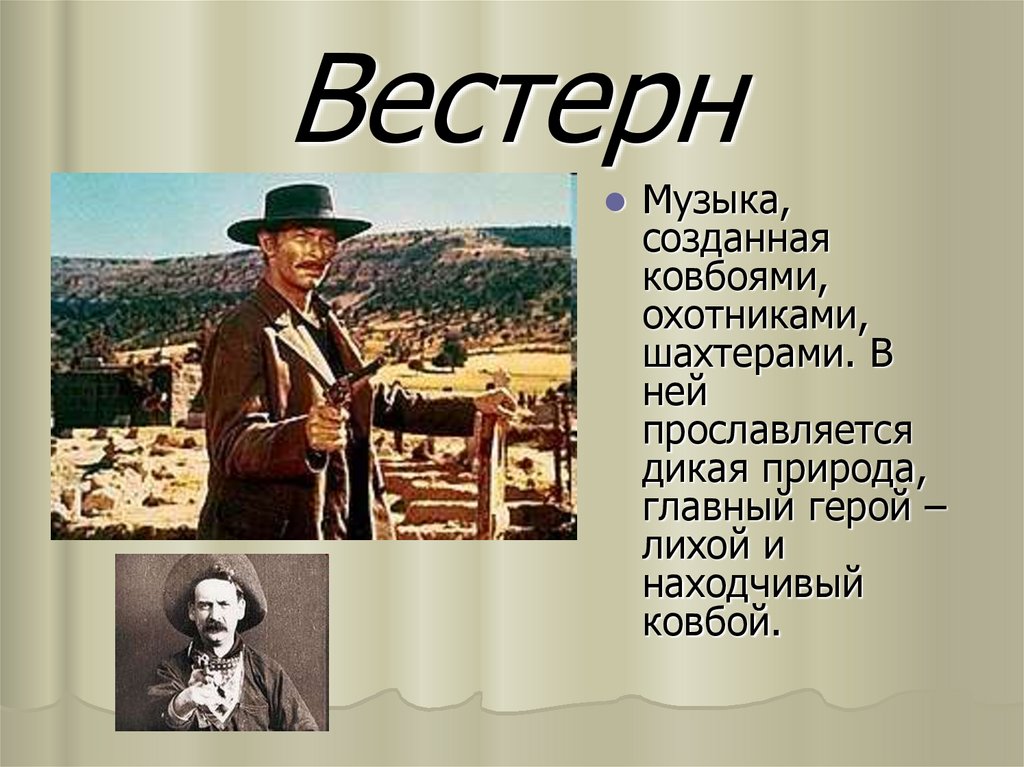 Вестерн

Музыка, созданная ковбоями, охотниками, шахтерами. В ней прославляется дикая природа, главный герой – лихой и находчивый ковбой.